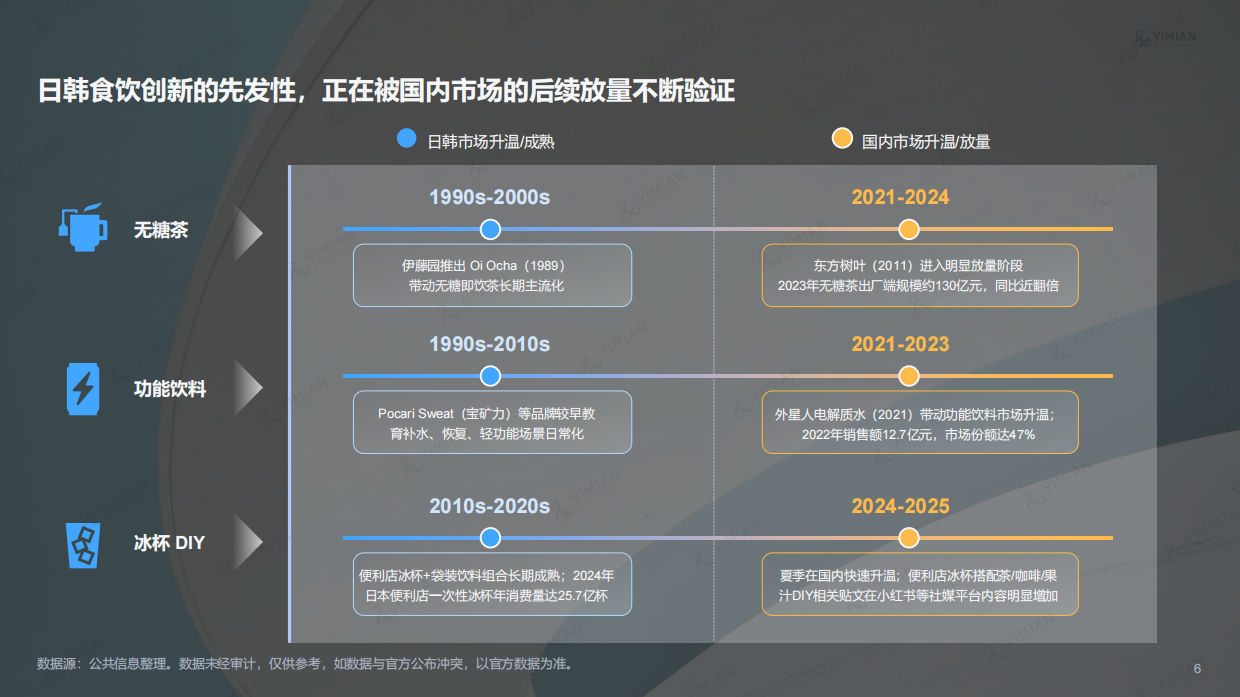 YIMIAN

日韩食饮创新的先发性，正在被国内市场的后续放量不断验证

日韩市场升温/成熟

国内市场升温/放量

无糖茶

1990s-2000s

伊藤园推出 Oi Ocha（1989）带动无糖即饮茶长期主流化

2021-2024

东方树叶（2011）进入明显放量阶段 2023年无糖茶出厂端规模约130亿元，同比近翻倍

功能饮料

1990s-2010s

Pocari Sweat（宝矿力）等品牌较早教育补水、恢复、轻功能场景日常化

2021-2023

外星人电解质水（2021）带动功能饮料市场升温；2022年销售额12.7亿元，市场份额达47%

冰杯 DIY

2010s-2020s

便利店冰杯+袋装饮料组合长期成熟；2024年日本便利店一次性冰杯年消费量达25.7亿杯

2024-2025

夏季在国内快速升温；便利店冰杯搭配茶/咖啡/果汁DIY相关贴文在小红书等社媒平台内容明显增加

数据源：公共信息整理。数据未经审计，仅供参考，如数据与官方公布冲突，以官方数据为准。

6